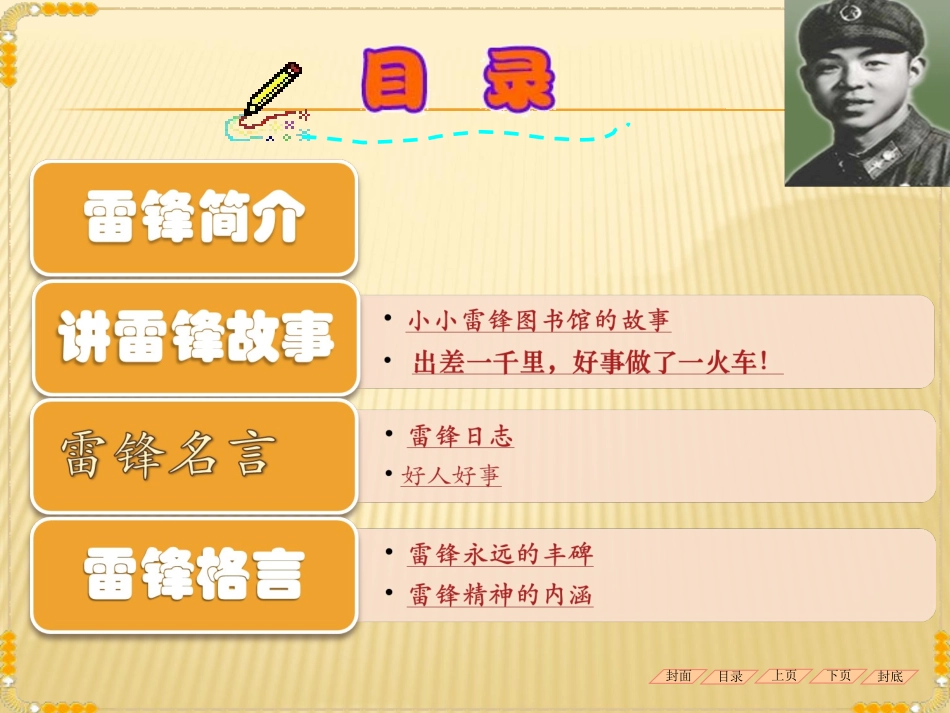 目 录

雷锋简介

讲雷锋故事

• 小小雷锋图书馆的故事
• 出差一千里，好事做了一火车！

雷锋名言

• 雷锋日志
• 好人好事

雷锋格言

• 雷锋永远的丰碑
• 雷锋精神的内涵

封面 目录 上页 下页 封底